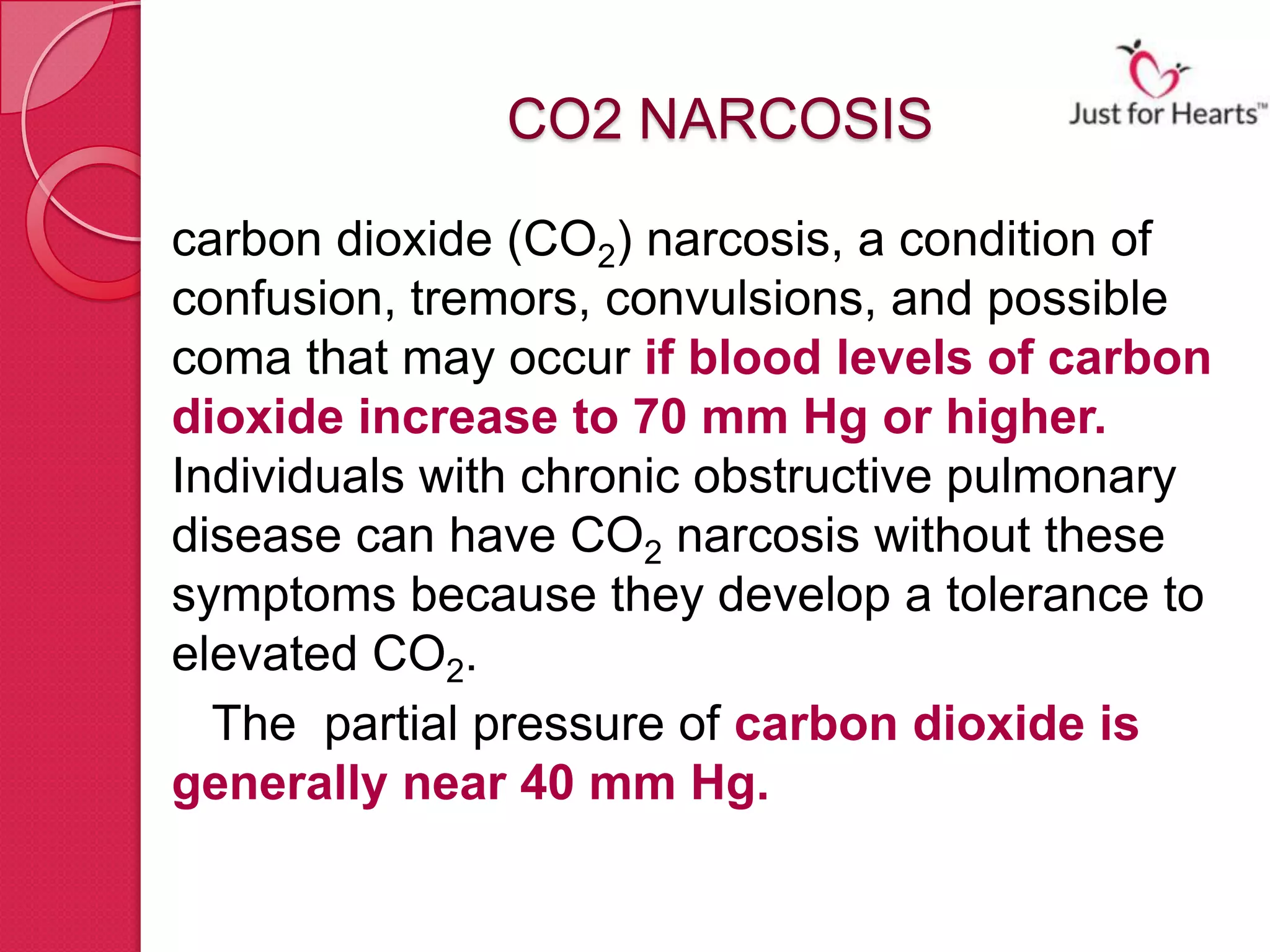 CO2 NARCOSIS

Just for Hearts™

carbon dioxide ($CO_2$) narcosis, a condition of confusion, tremors, convulsions, and possible coma that may occur if blood levels of carbon dioxide increase to 70 mm Hg or higher. Individuals with chronic obstructive pulmonary disease can have $CO_2$ narcosis without these symptoms because they develop a tolerance to elevated $CO_2$.

The partial pressure of carbon dioxide is generally near 40 mm Hg.